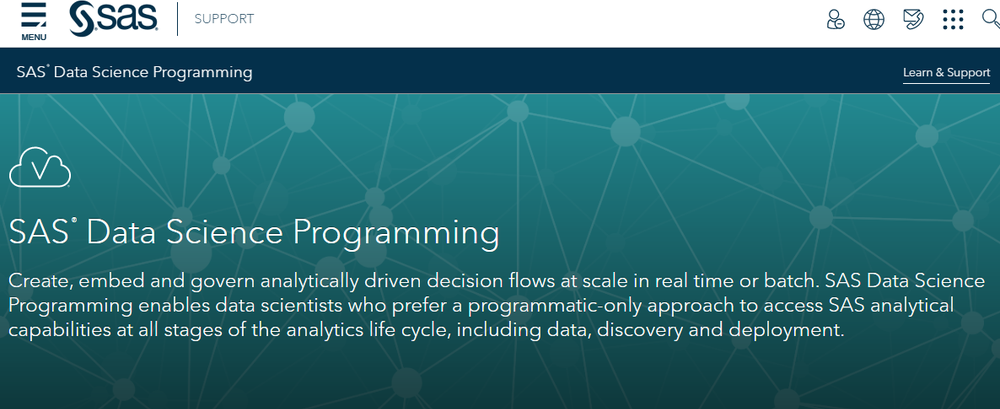 MENU
sas
SUPPORT

SAS® Data Science Programming
Learn & Support

SAS® Data Science Programming

Create, embed and govern analytically driven decision flows at scale in real time or batch. SAS Data Science Programming enables data scientists who prefer a programmatic-only approach to access SAS analytical capabilities at all stages of the analytics life cycle, including data, discovery and deployment.